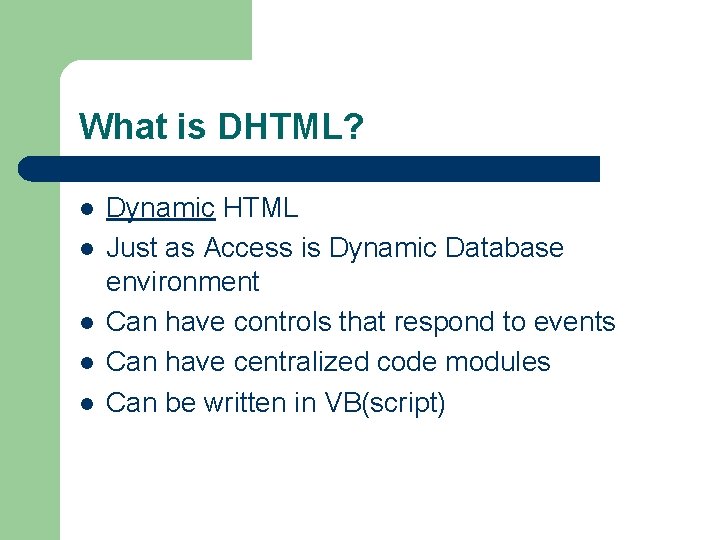 What is DHTML?

- Dynamic HTML
- Just as Access is Dynamic Database environment
- Can have controls that respond to events
- Can have centralized code modules
- Can be written in VB(script)